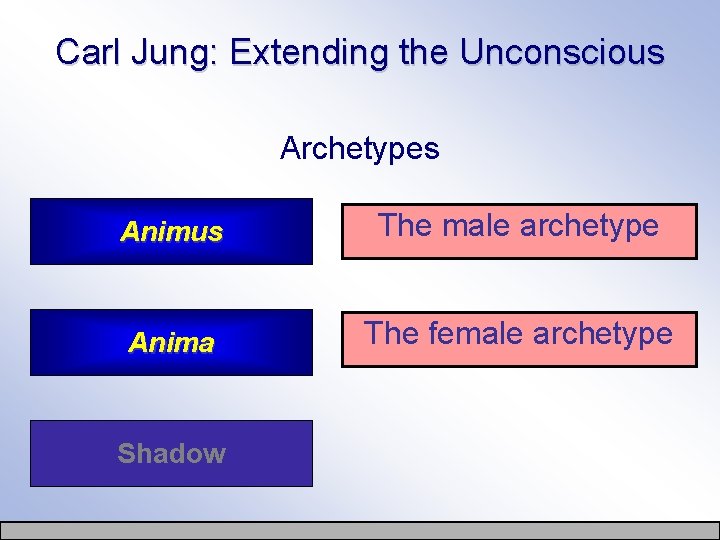 Carl Jung: Extending the Unconscious

Archetypes

Animus

The male archetype

Anima

The female archetype

Shadow